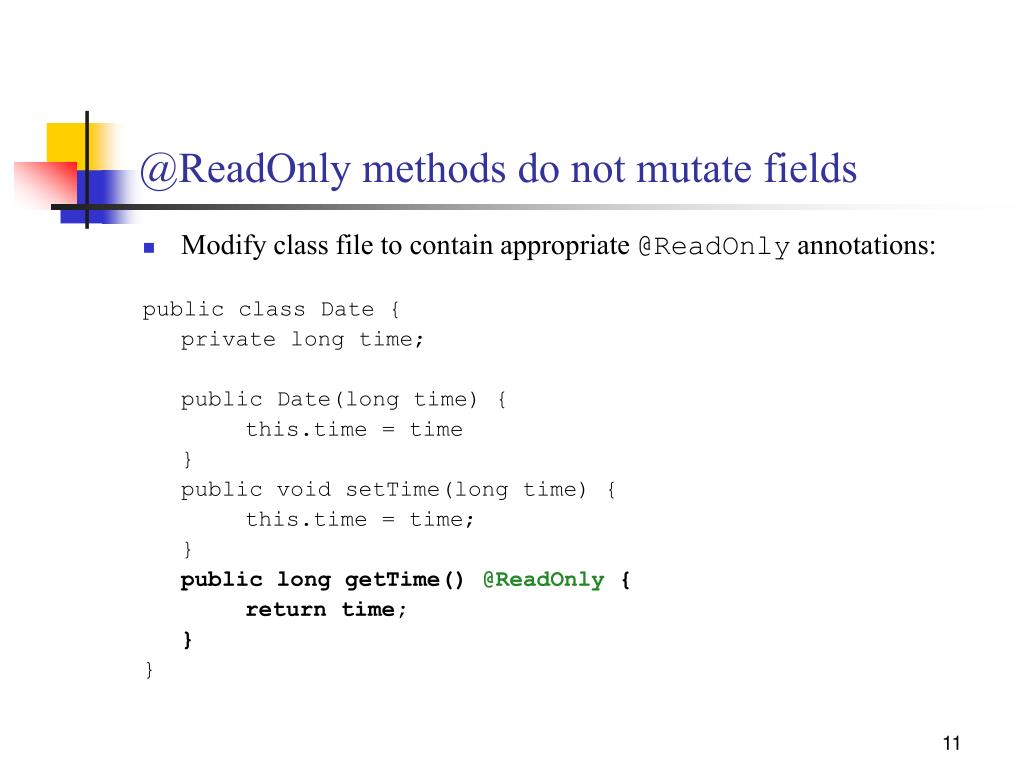 @ReadOnly methods do not mutate fields

Modify class file to contain appropriate @ReadOnly annotations:

public class Date {
private long time;

public Date(long time) {
this.time = time
}
public void setTime(long time) {
this.time = time;
}
public long getTime() @ReadOnly {
return time;
}
}

11